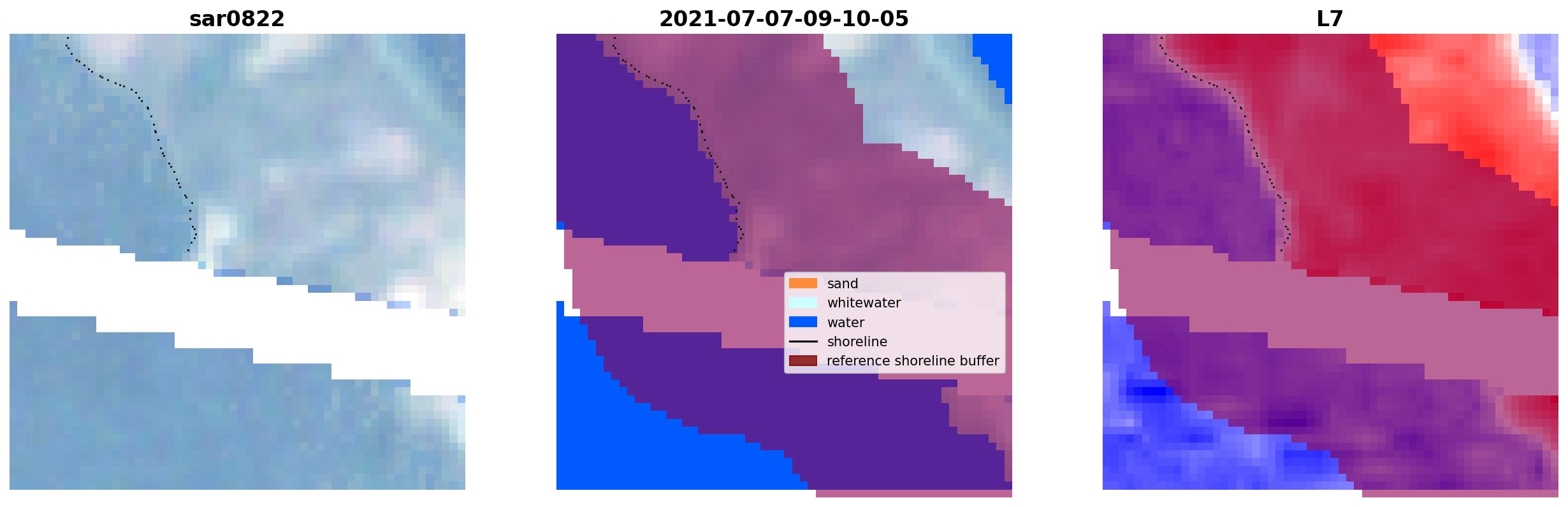 sar0822

2021-07-07-09-10-05

sand
whitewater
water
shoreline
reference shoreline buffer

L7